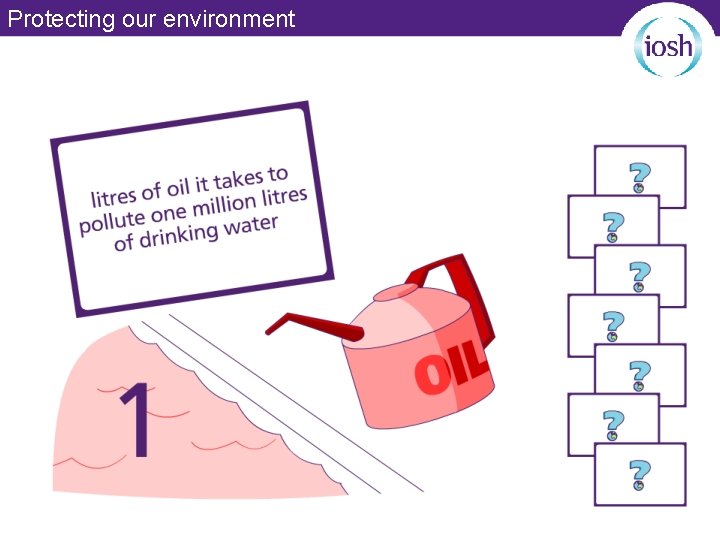 Protecting our environment

iosh

litres of oil it takes to pollute one million litres of drinking water

1

OIL

?

?

?

?

?

?

?